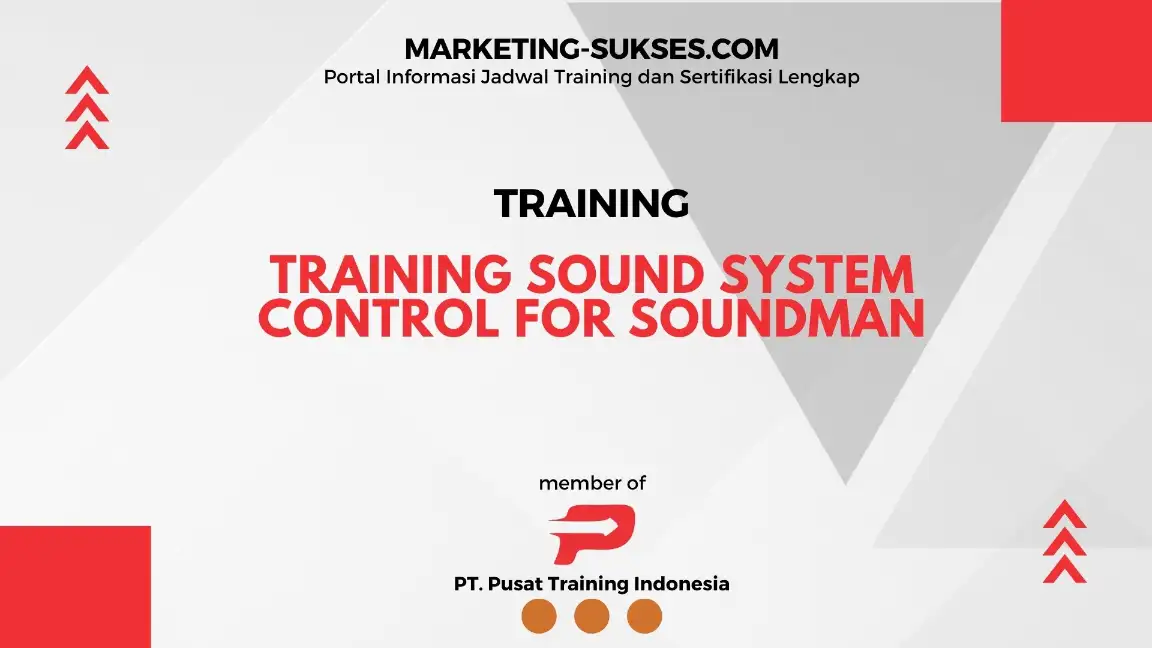 MARKETING-SUKSES.COM
Portal Informasi Jadwal Training dan Sertifikasi Lengkap

TRAINING

TRAINING SOUND SYSTEM CONTROL FOR SOUNDMAN

member of

PT. Pusat Training Indonesia